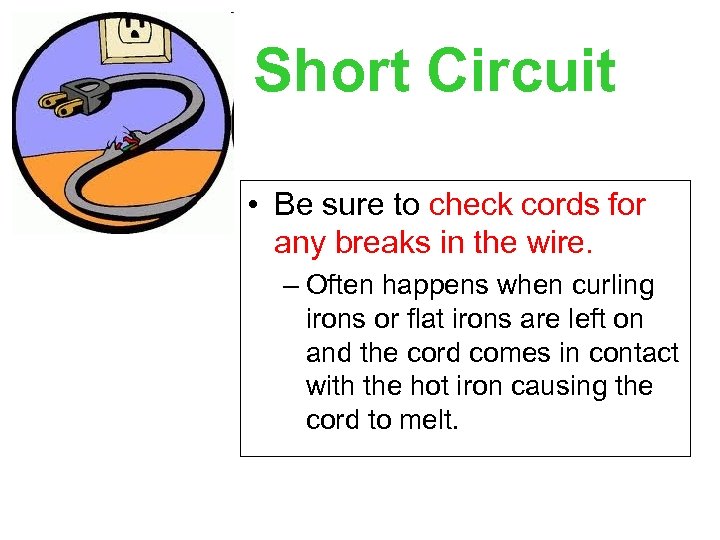 Short Circuit

• Be sure to check cords for any breaks in the wire.

– Often happens when curling irons or flat irons are left on and the cord comes in contact with the hot iron causing the cord to melt.